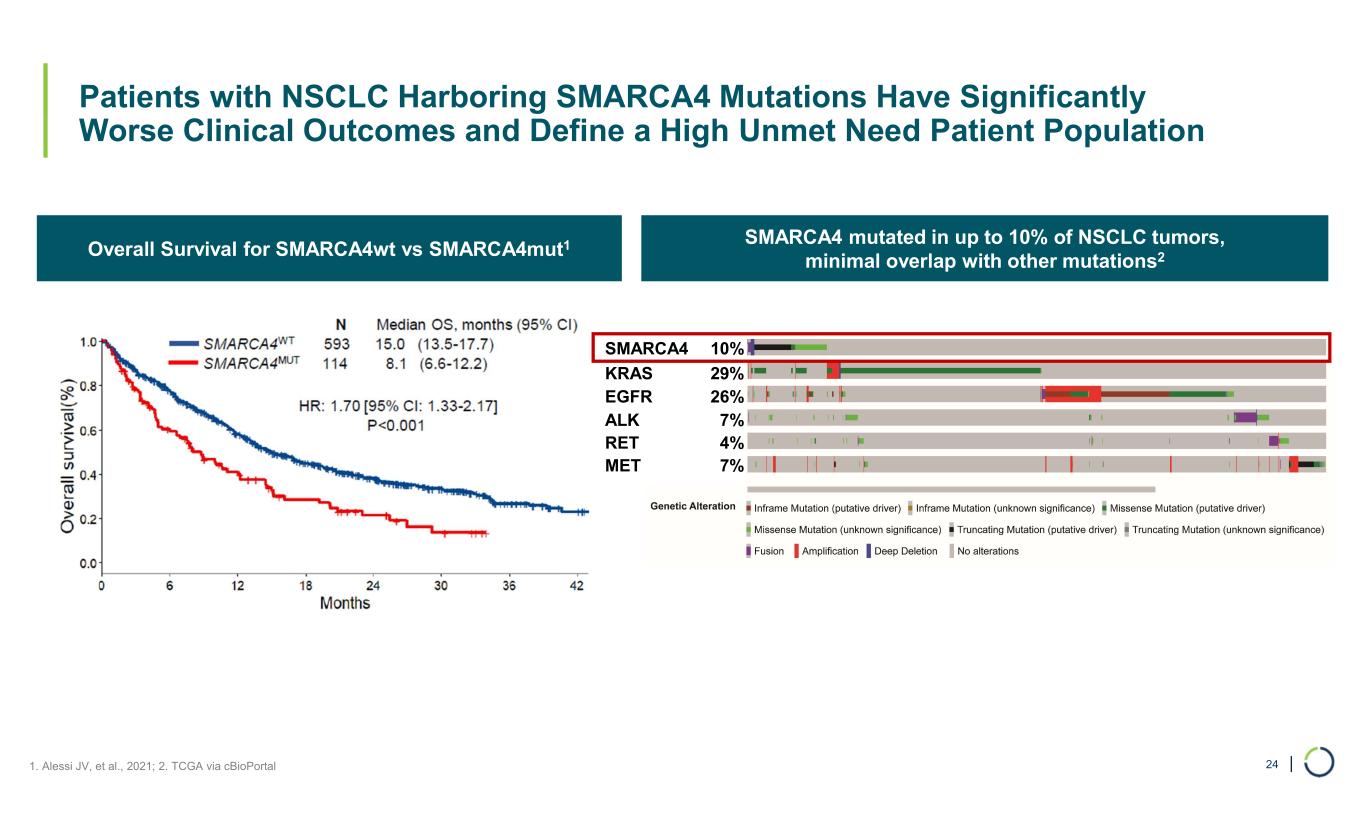 Patients with NSCLC Harboring SMARCA4 Mutations Have Significantly Worse Clinical Outcomes and Define a High Unmet Need Patient Population

Overall Survival for SMARCA4wt vs SMARCA4mut$^1$

| | N | Median OS, months (95% CI) |
|---|---|---|
| SMARCA4$^{WT}$ | 593 | 15.0 (13.5-17.7) |
| SMARCA4$^{MUT}$ | 114 | 8.1 (6.6-12.2) |

HR: 1.70 [95% CI: 1.33-2.17]
P<0.001

Overall survival(%)
1.0
0.8
0.6
0.4
0.2
0.0
0 6 12 18 24 30 36 42
Months

SMARCA4 mutated in up to 10% of NSCLC tumors, minimal overlap with other mutations$^2$

SMARCA4 10%
KRAS 29%
EGFR 26%
ALK 7%
RET 4%
MET 7%

Genetic Alteration
Inframe Mutation (putative driver)
Inframe Mutation (unknown significance)
Missense Mutation (putative driver)
Missense Mutation (unknown significance)
Truncating Mutation (putative driver)
Truncating Mutation (unknown significance)
Fusion
Amplification
Deep Deletion
No alterations

1. Alessi JV, et al., 2021; 2. TCGA via cBioPortal

24